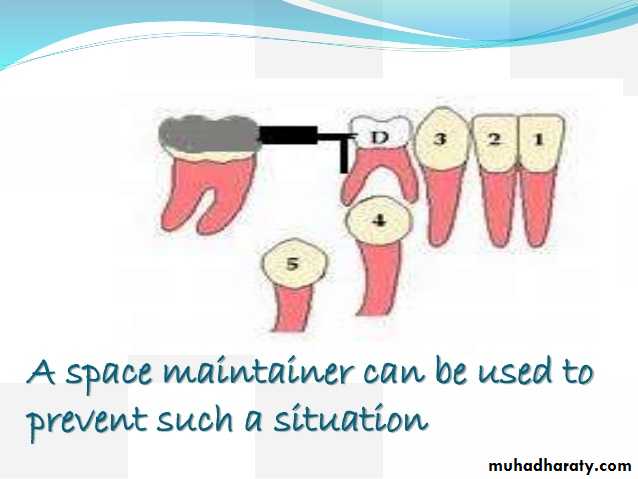 D 3 2 1

4

5

A space maintainer can be used to prevent such a situation

muhadharaty.com